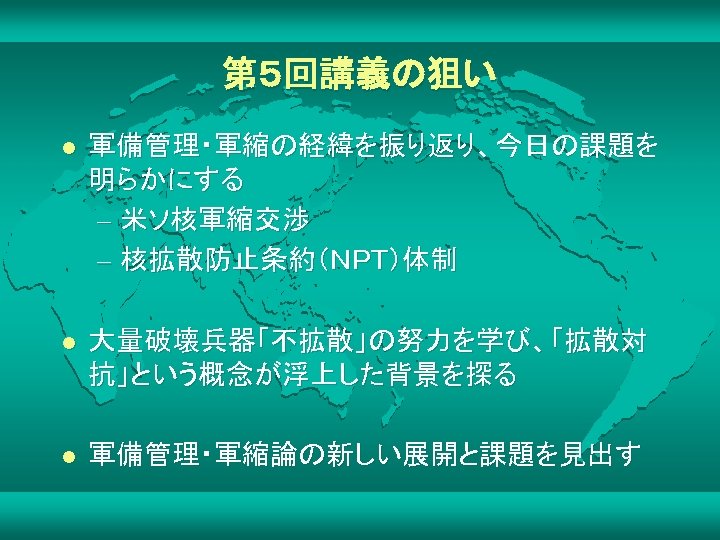 第5回講義の狙い

● 軍備管理・軍縮の経緯を振り返り、今日の課題を明らかにする
– 米ソ核軍縮交渉
– 核拡散防止条約（NPT）体制

● 大量破壊兵器「不拡散」の努力を学び、「拡散対抗」という概念が浮上した背景を探る

● 軍備管理・軍縮論の新しい展開と課題を見出す